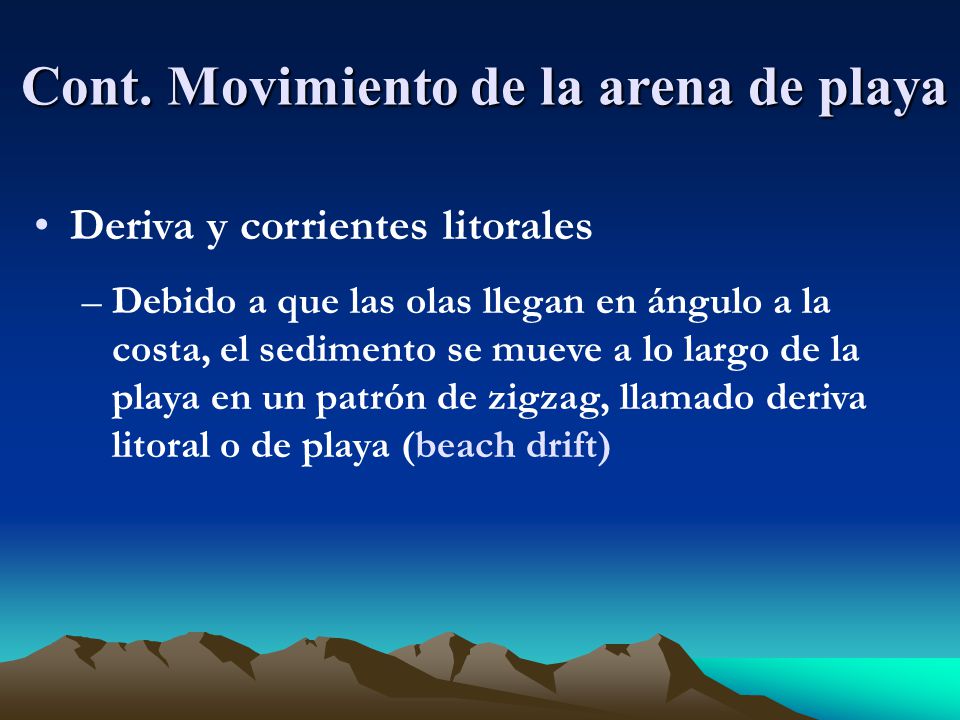 Cont. Movimiento de la arena de playa

• Deriva y corrientes litorales

– Debido a que las olas llegan en ángulo a la costa, el sedimento se mueve a lo largo de la playa en un patrón de zigzag, llamado deriva litoral o de playa (beach drift)